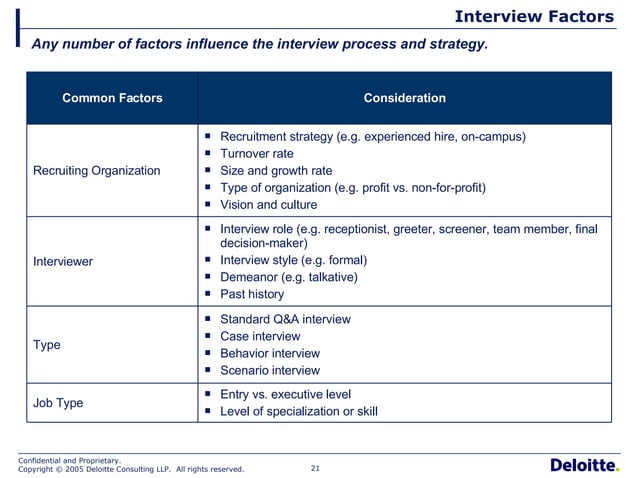 Interview Factors

Any number of factors influence the interview process and strategy.

| Common Factors | Consideration |
|---|---|
| Recruiting Organization | ▪ Recruitment strategy (e.g. experienced hire, on-campus) ▪ Turnover rate ▪ Size and growth rate ▪ Type of organization (e.g. profit vs. non-for-profit) ▪ Vision and culture |
| Interviewer | ▪ Interview role (e.g. receptionist, greeter, screener, team member, final decision-maker) ▪ Interview style (e.g. formal) ▪ Demeanor (e.g. talkative) ▪ Past history |
| Type | ▪ Standard Q&A interview ▪ Case interview ▪ Behavior interview ▪ Scenario interview |
| Job Type | ▪ Entry vs. executive level ▪ Level of specialization or skill |

Confidential and Proprietary.
Copyright © 2005 Deloitte Consulting LLP. All rights reserved.

21

Deloitte.